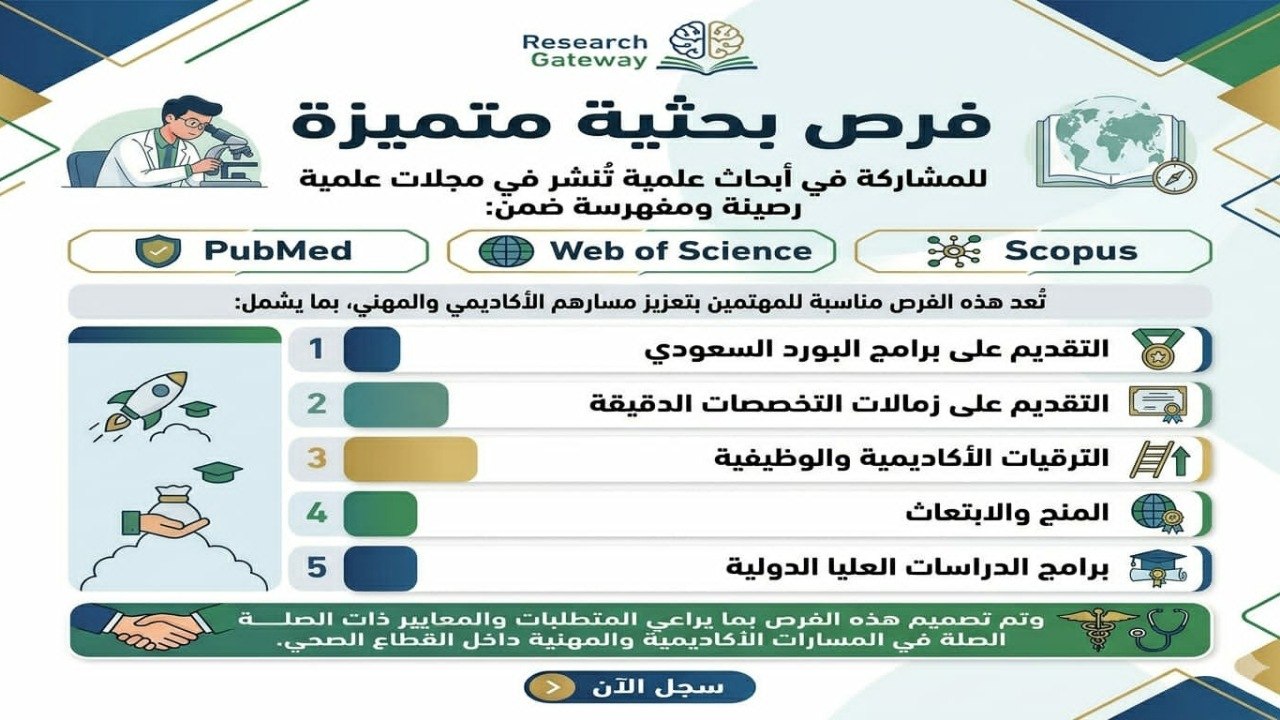 Research Gateway

فرص بحثية متميزة

للمشاركة في أبحاث علمية تُنشر في مجلات علمية رصينة ومفهرسة ضمن:

Scopus

Web of Science

PubMed

تُعد هذه الفرص مناسبة للمهتمين بتعزيز مسارهم الأكاديمي والمهني، بما يشمل:

1 التقديم على برامج البورد السعودي

2 التقديم على زمالات التخصصات الدقيقة

3 الترقيات الأكاديمية والوظيفية

4 المنح والابتعاث

5 برامج الدراسات العليا الدولية

وتم تصميم هذه الفرص بما يراعي المتطلبات والمعايير ذات الصلة الصلة في المسارات الأكاديمية والمهنية داخل القطاع الصحي.

سجل الآن